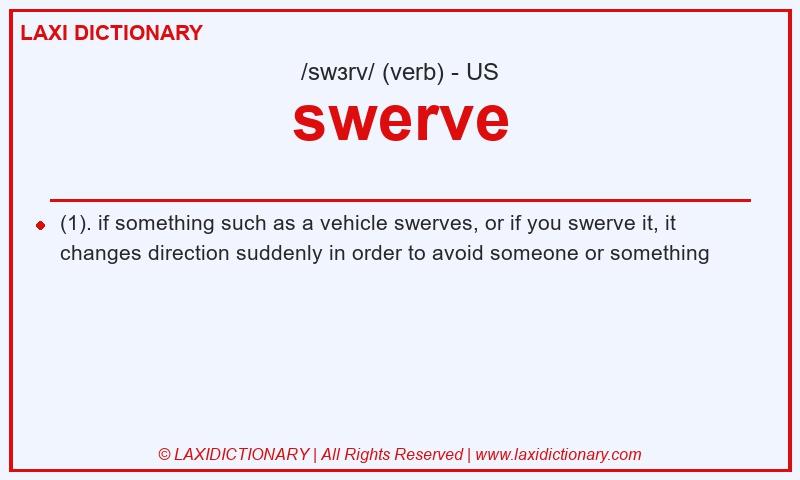 LAXI DICTIONARY

/swɜrv/ (verb) - US

swerve

(1). if something such as a vehicle swerves, or if you swerve it, it changes direction suddenly in order to avoid someone or something

© LAXIDICTIONARY | All Rights Reserved | www.laxidictionary.com